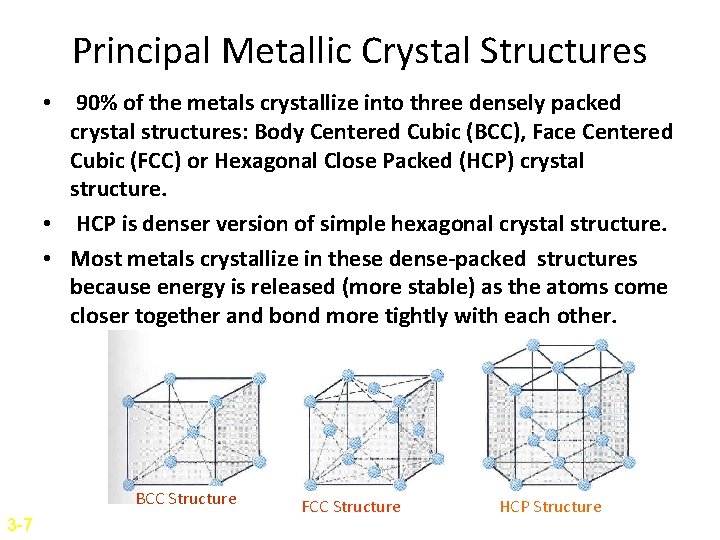 Principal Metallic Crystal Structures

• 90% of the metals crystallize into three densely packed crystal structures: Body Centered Cubic (BCC), Face Centered Cubic (FCC) or Hexagonal Close Packed (HCP) crystal structure.

• HCP is denser version of simple hexagonal crystal structure.

• Most metals crystallize in these dense-packed structures because energy is released (more stable) as the atoms come closer together and bond more tightly with each other.

BCC Structure

FCC Structure

HCP Structure

3-7